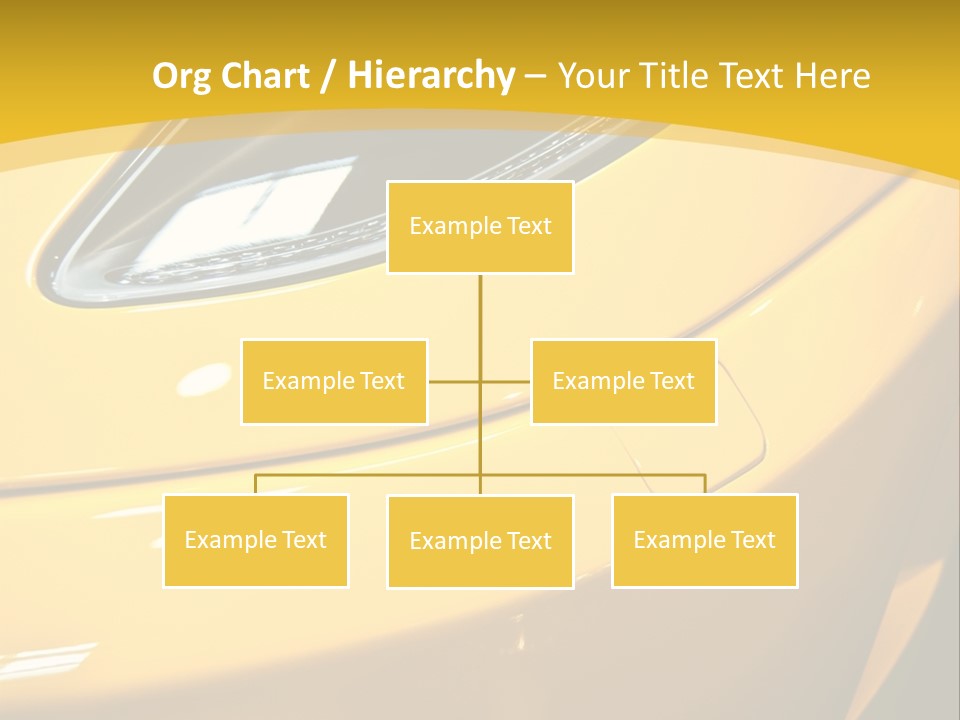 Org Chart / Hierarchy – Your Title Text Here

Example Text

Example Text

Example Text

Example Text

Example Text

Example Text